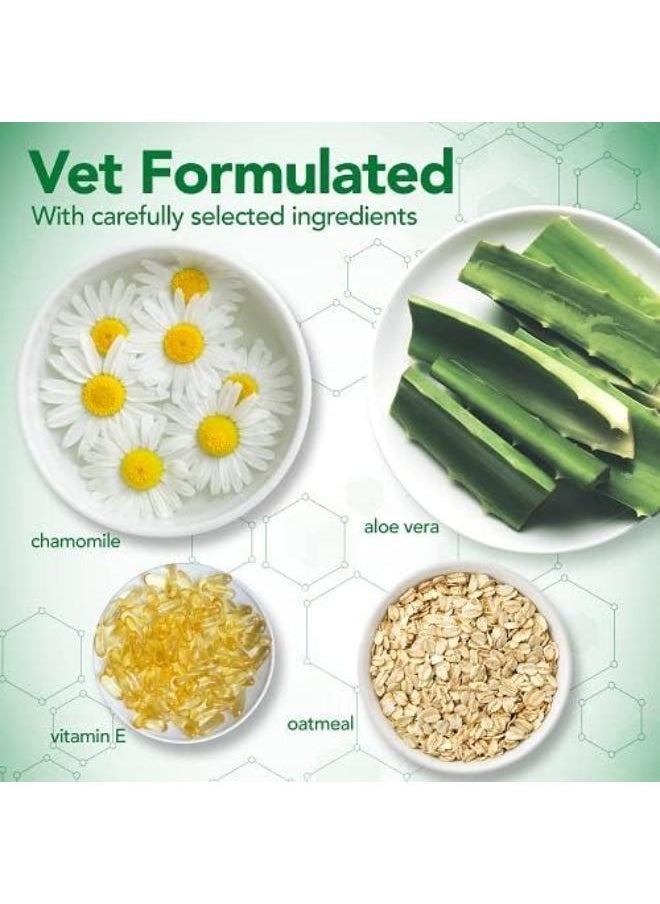 Vet Formulated
With carefully selected ingredients

chamomile

aloe vera

vitamin E

oatmeal